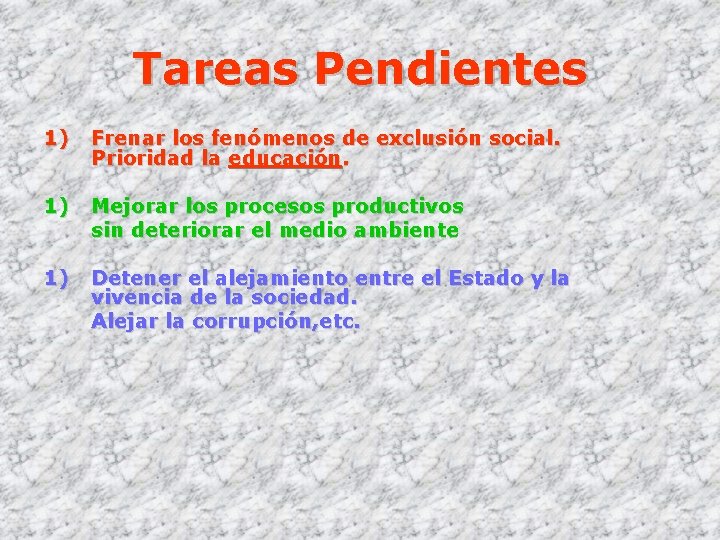 Tareas Pendientes

1) Frenar los fenómenos de exclusión social. Prioridad la educación.

1) Mejorar los procesos productivos sin deteriorar el medio ambiente

1) Detener el alejamiento entre el Estado y la vivencia de la sociedad.
Alejar la corrupción,etc.